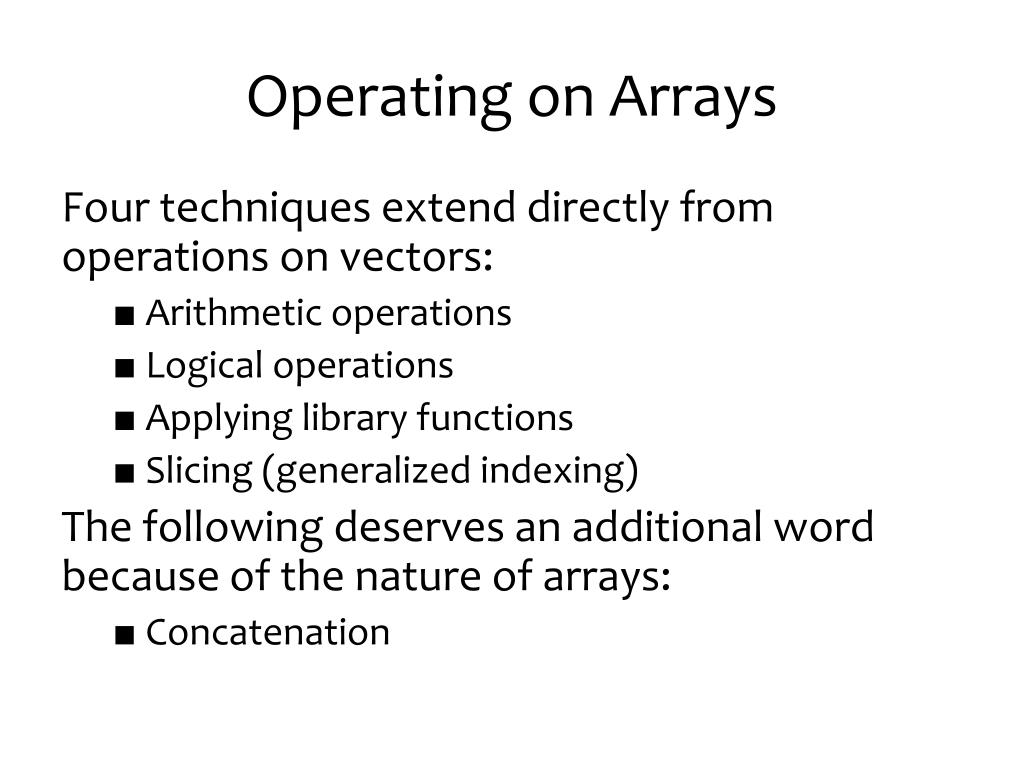 Operating on Arrays

Four techniques extend directly from operations on vectors:

■ Arithmetic operations
■ Logical operations
■ Applying library functions
■ Slicing (generalized indexing)

The following deserves an additional word because of the nature of arrays:

■ Concatenation